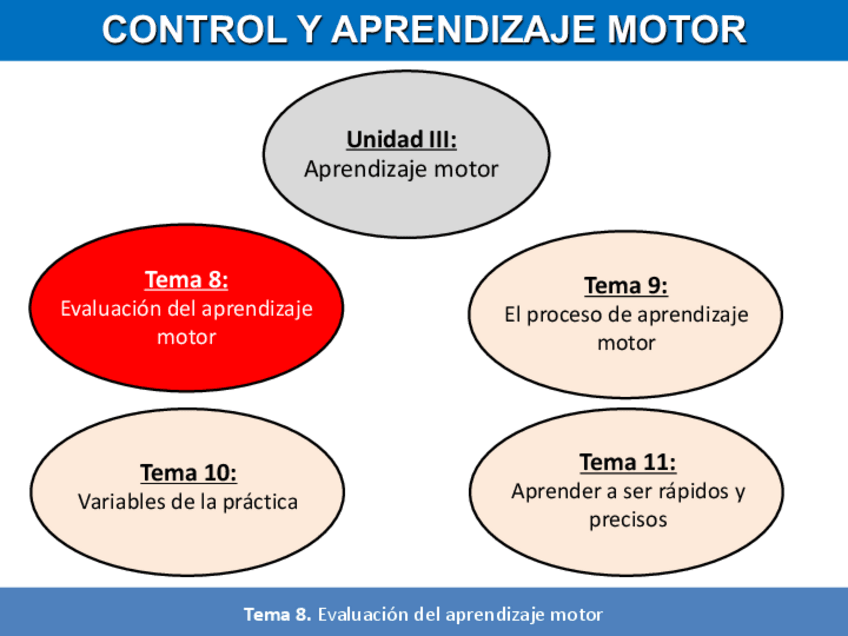 CONTROL Y APRENDIZAJE MOTOR

Unidad III:
Aprendizaje motor

Tema 8:
Evaluación del aprendizaje motor

Tema 9:
El proceso de aprendizaje motor

Tema 10:
Variables de la práctica

Tema 11:
Aprender a ser rápidos y precisos

Tema 8. Evaluación del aprendizaje motor